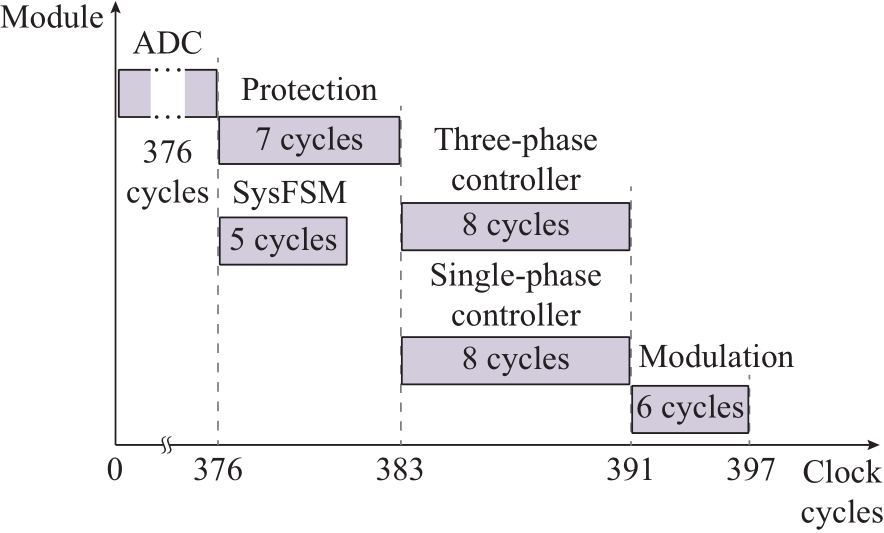 Module

ADC

376 cycles

Protection

7 cycles

SysFSM

5 cycles

Three-phase controller

8 cycles

Single-phase controller

8 cycles

Modulation

6 cycles

0

376

383

391

397

Clock cycles